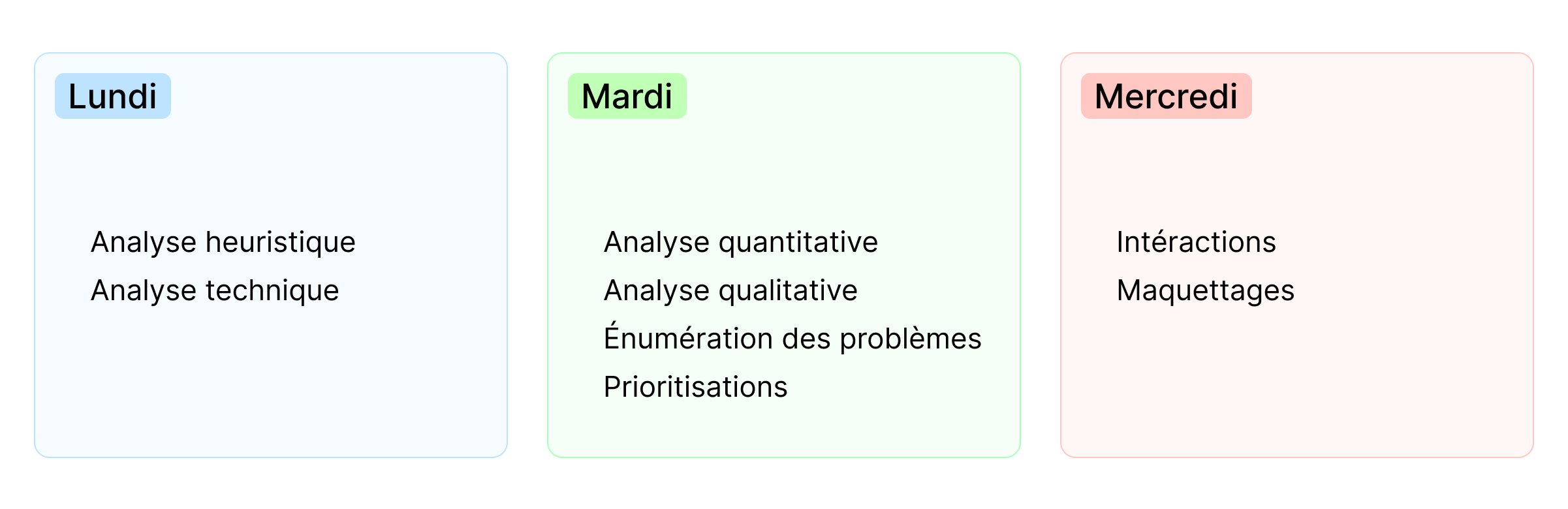 Lundi

Analyse heuristique
Analyse technique

Mardi

Analyse quantitative
Analyse qualitative
Énumération des problèmes
Prioritisations

Mercredi

Intéractions
Maquettages